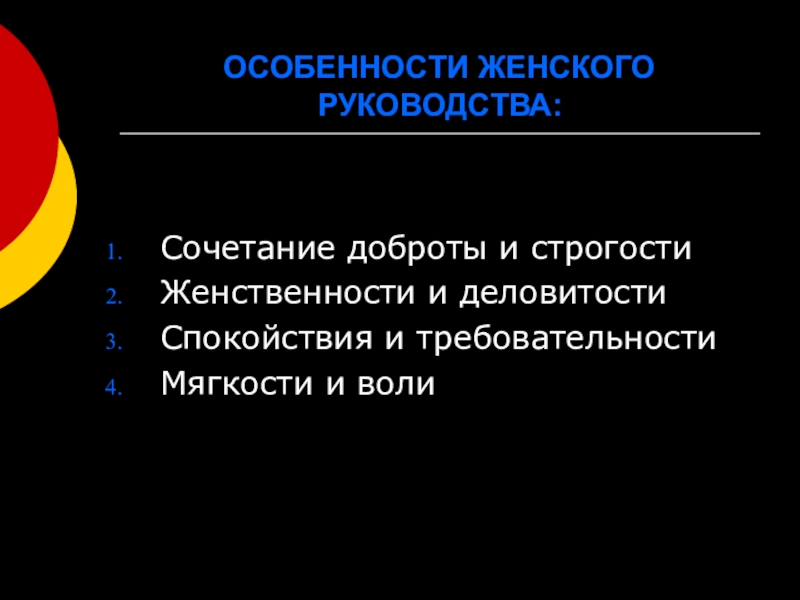 ОСОБЕННОСТИ ЖЕНСКОГО РУКОВОДСТВА:

1. Сочетание доброты и строгости
2. Женственности и деловитости
3. Спокойствия и требовательности
4. Мягкости и воли